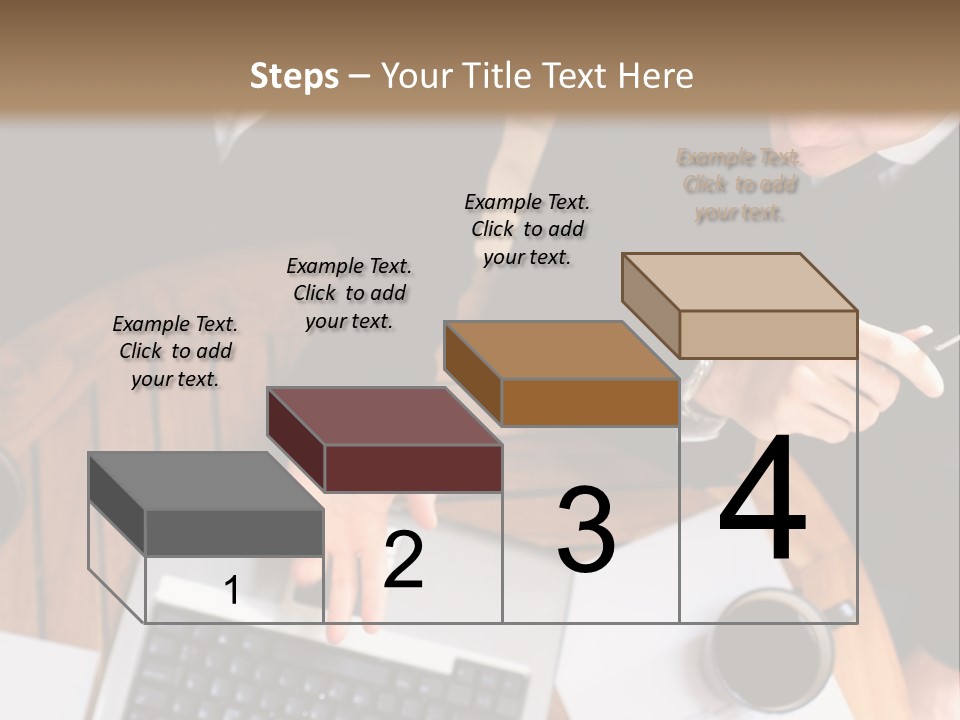 Steps – Your Title Text Here

Example Text. Click to add your text.

Example Text. Click to add your text.

Example Text. Click to add your text.

Example Text. Click to add your text.

1

2

3

4